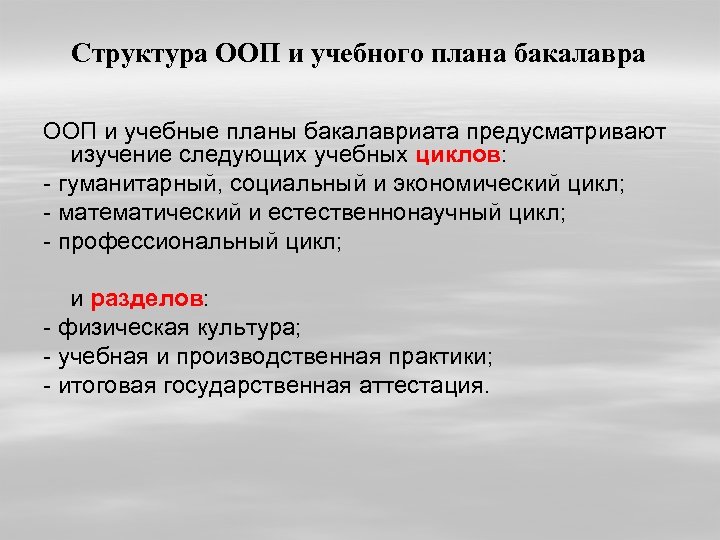 Структура ООП и учебного плана бакалавра

ООП и учебные планы бакалавриата предусматривают изучение следующих учебных циклов:
- гуманитарный, социальный и экономический цикл;
- математический и естественнонаучный цикл;
- профессиональный цикл;

и разделов:
- физическая культура;
- учебная и производственная практики;
- итоговая государственная аттестация.